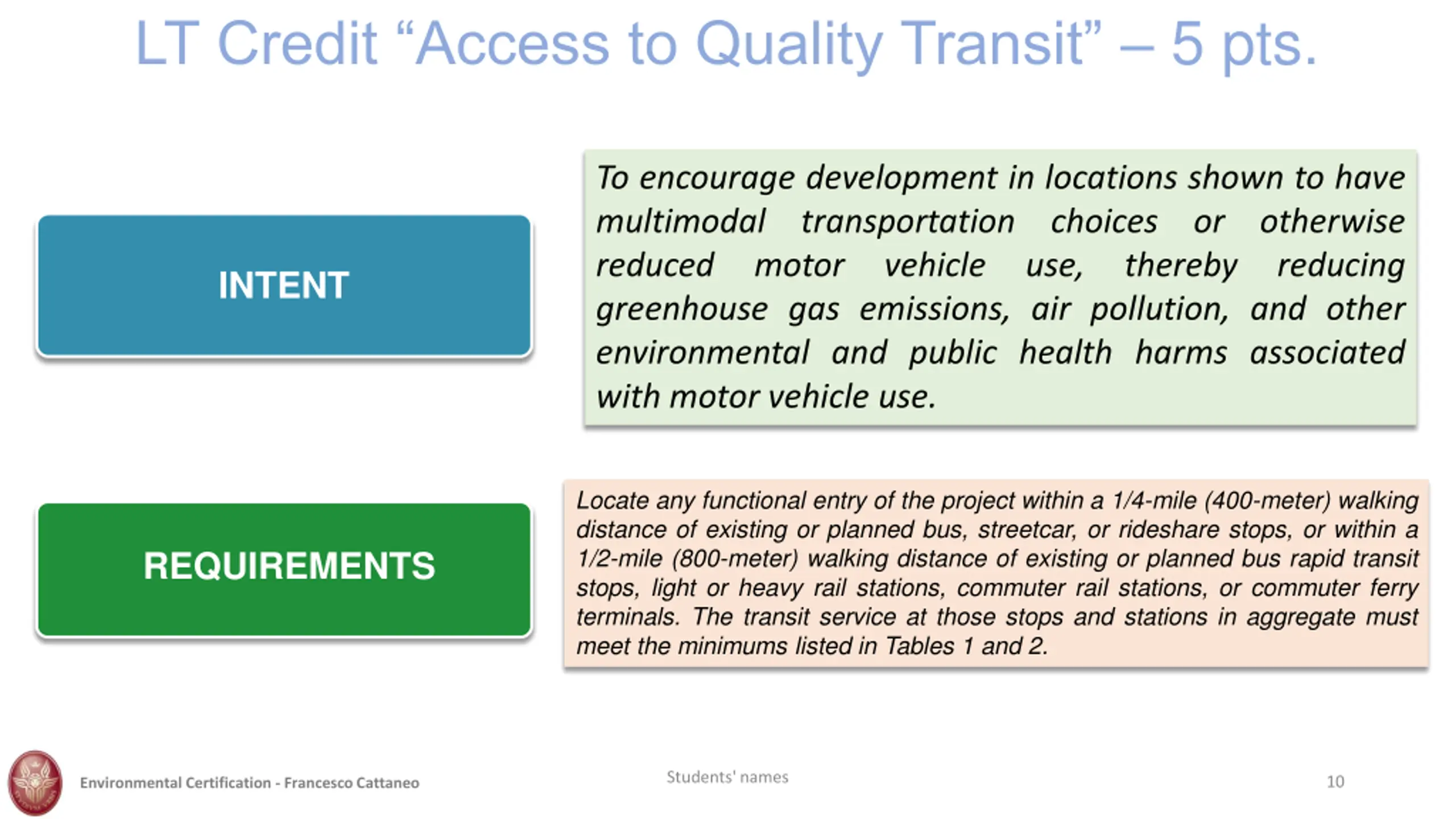 LT Credit “Access to Quality Transit” – 5 pts.

INTENT

To encourage development in locations shown to have multimodal transportation choices or otherwise reduced motor vehicle use, thereby reducing greenhouse gas emissions, air pollution, and other environmental and public health harms associated with motor vehicle use.

REQUIREMENTS

Locate any functional entry of the project within a 1/4-mile (400-meter) walking distance of existing or planned bus, streetcar, or rideshare stops, or within a 1/2-mile (800-meter) walking distance of existing or planned bus rapid transit stops, light or heavy rail stations, commuter rail stations, or commuter ferry terminals. The transit service at those stops and stations in aggregate must meet the minimums listed in Tables 1 and 2.

Environmental Certification - Francesco Cattaneo

Students' names

10